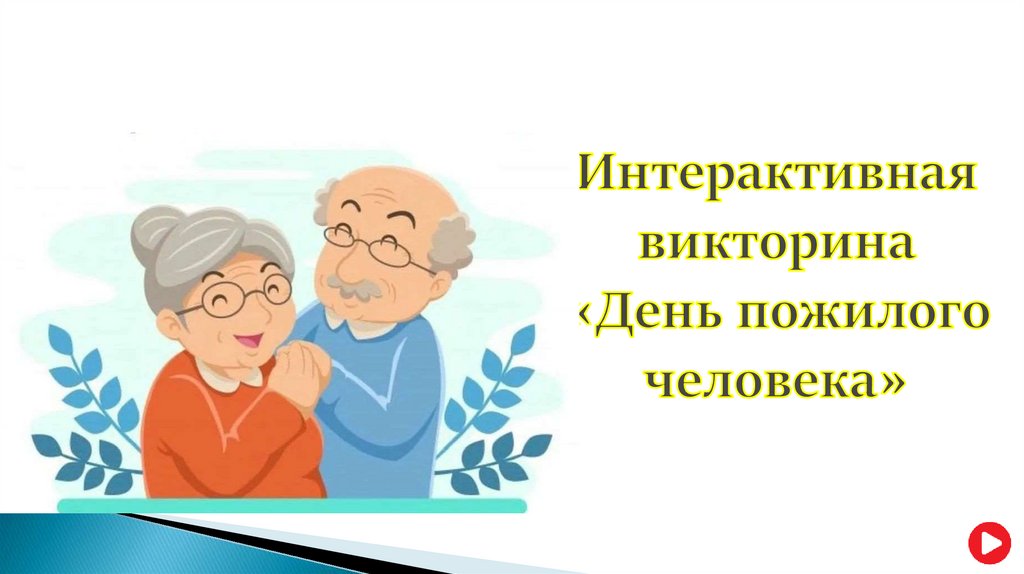 Интерактивная викторина «День пожилого человека»